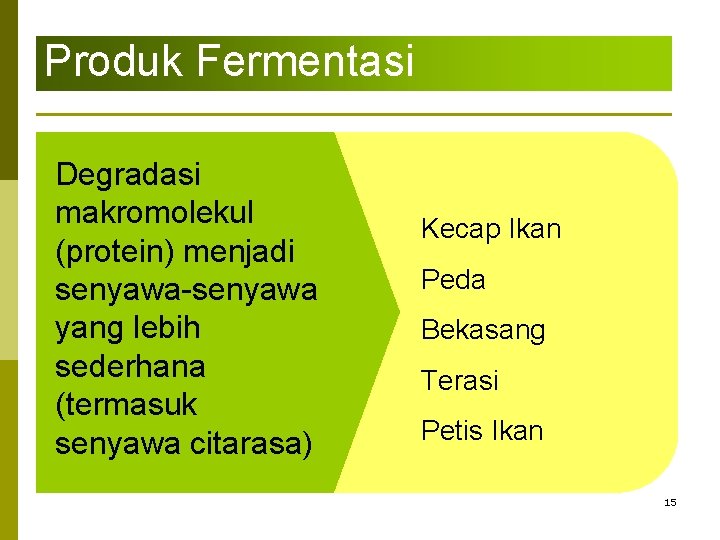 Produk Fermentasi

Degradasi makromolekul (protein) menjadi senyawa-senyawa yang lebih sederhana (termasuk senyawa citarasa)

Kecap Ikan

Peda

Bekasang

Terasi

Petis Ikan

15